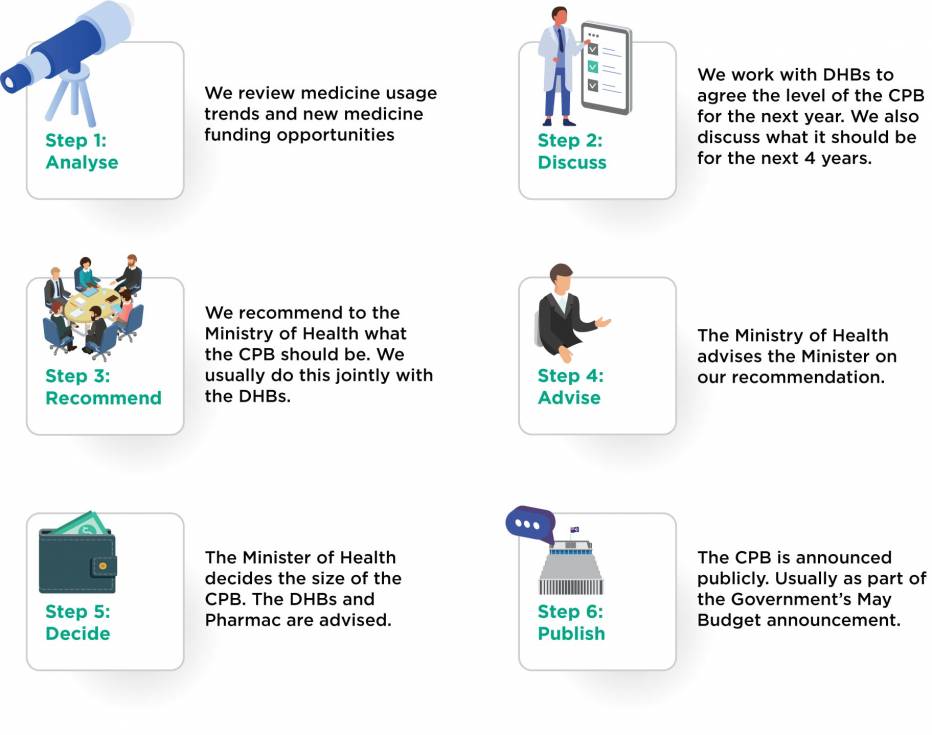 Step 1:
Analyse

We review medicine usage trends and new medicine funding opportunities

Step 2:
Discuss

We work with DHBs to agree the level of the CPB for the next year. We also discuss what it should be for the next 4 years.

Step 3:
Recommend

We recommend to the Ministry of Health what the CPB should be. We usually do this jointly with the DHBs.

Step 4:
Advise

The Ministry of Health advises the Minister on our recommendation.

Step 5:
Decide

The Minister of Health decides the size of the CPB. The DHBs and Pharmac are advised.

Step 6:
Publish

The CPB is announced publicly. Usually as part of the Government's May Budget announcement.